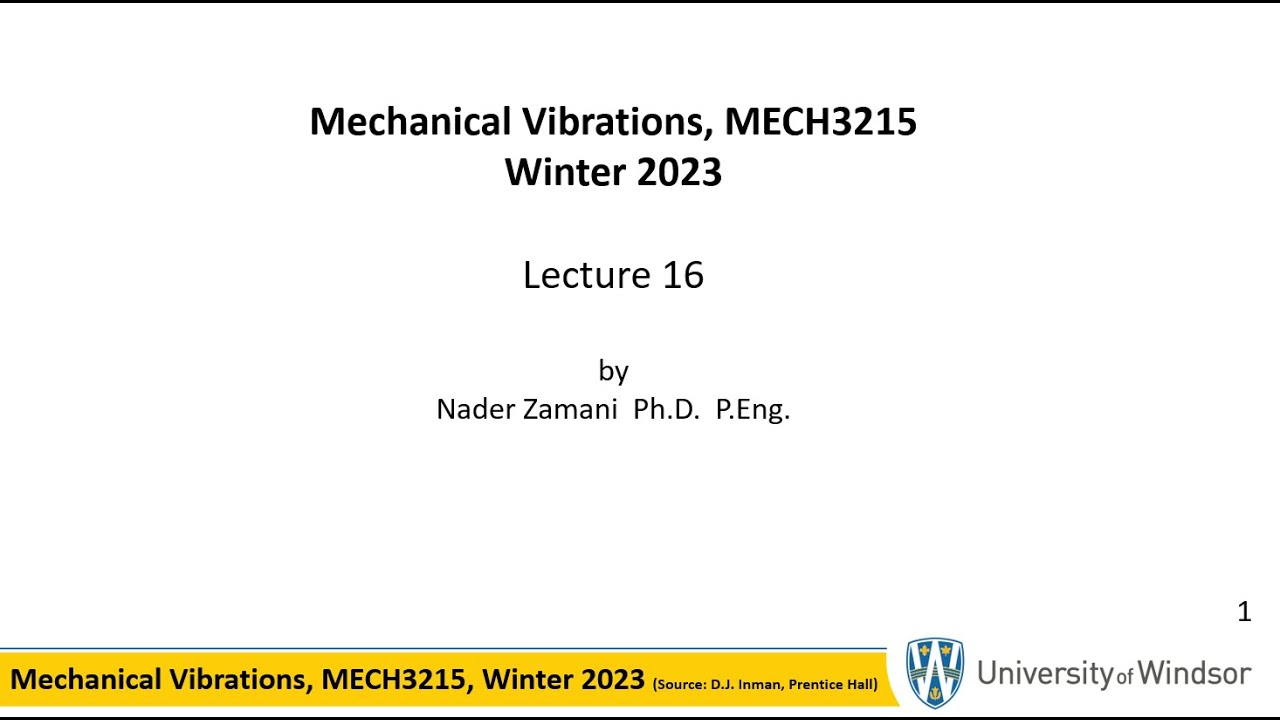 Mechanical Vibrations, MECH3215
Winter 2023

Lecture 16

by
Nader Zamani Ph.D. P.Eng.

1

Mechanical Vibrations, MECH3215, Winter 2023 (Source: D.J. Inman, Prentice Hall)

University of Windsor